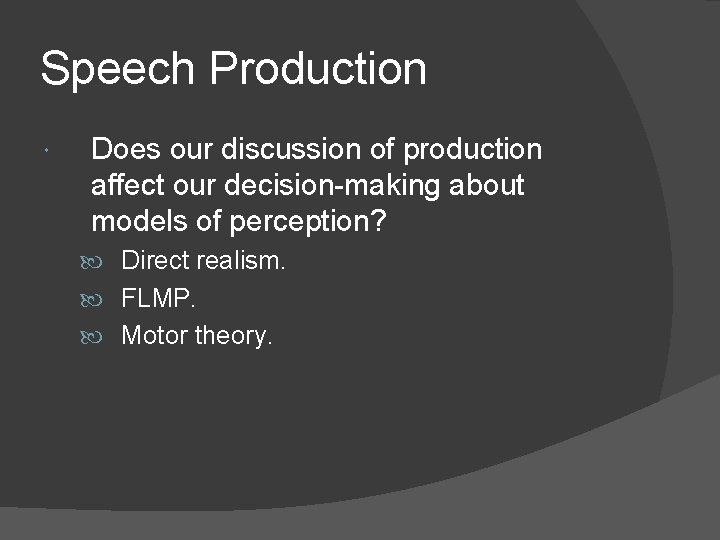 Speech Production

Does our discussion of production affect our decision-making about models of perception?

Direct realism.
FLMP.
Motor theory.